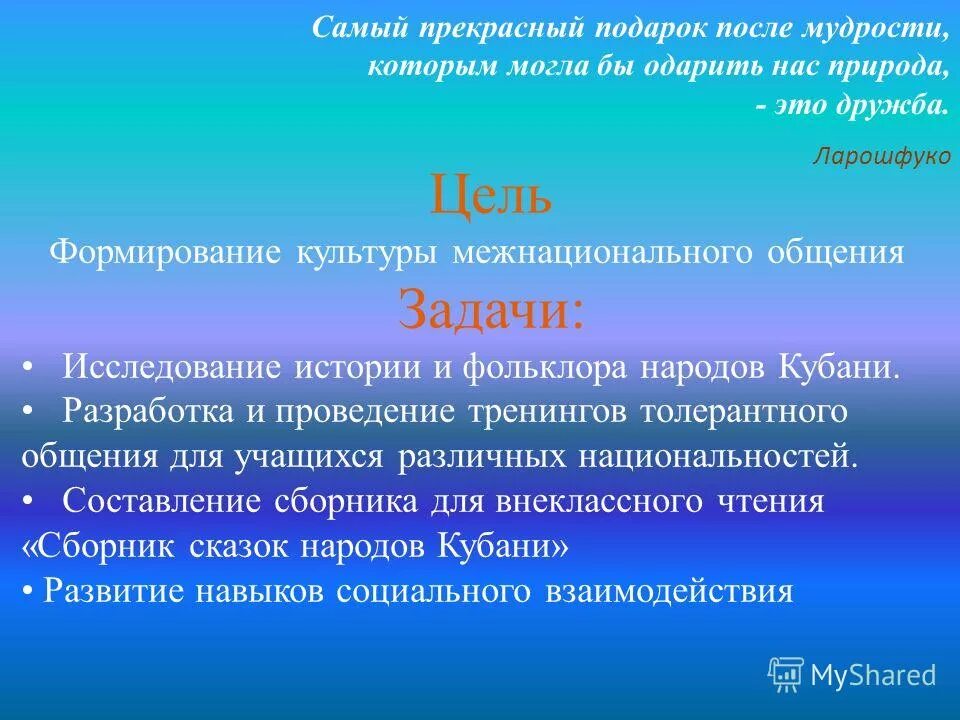 Самый прекрасный подарок после мудрости, которым могла бы одарить нас природа, - это дружба.

Ларошфуко

Цель

Формирование культуры межнационального общения

Задачи:

• Исследование истории и фольклора народов Кубани.

• Разработка и проведение тренингов толерантного общения для учащихся различных национальностей.

• Составление сборника для внеклассного чтения «Сборник сказок народов Кубани»

• Развитие навыков социального взаимодействия

MyShared